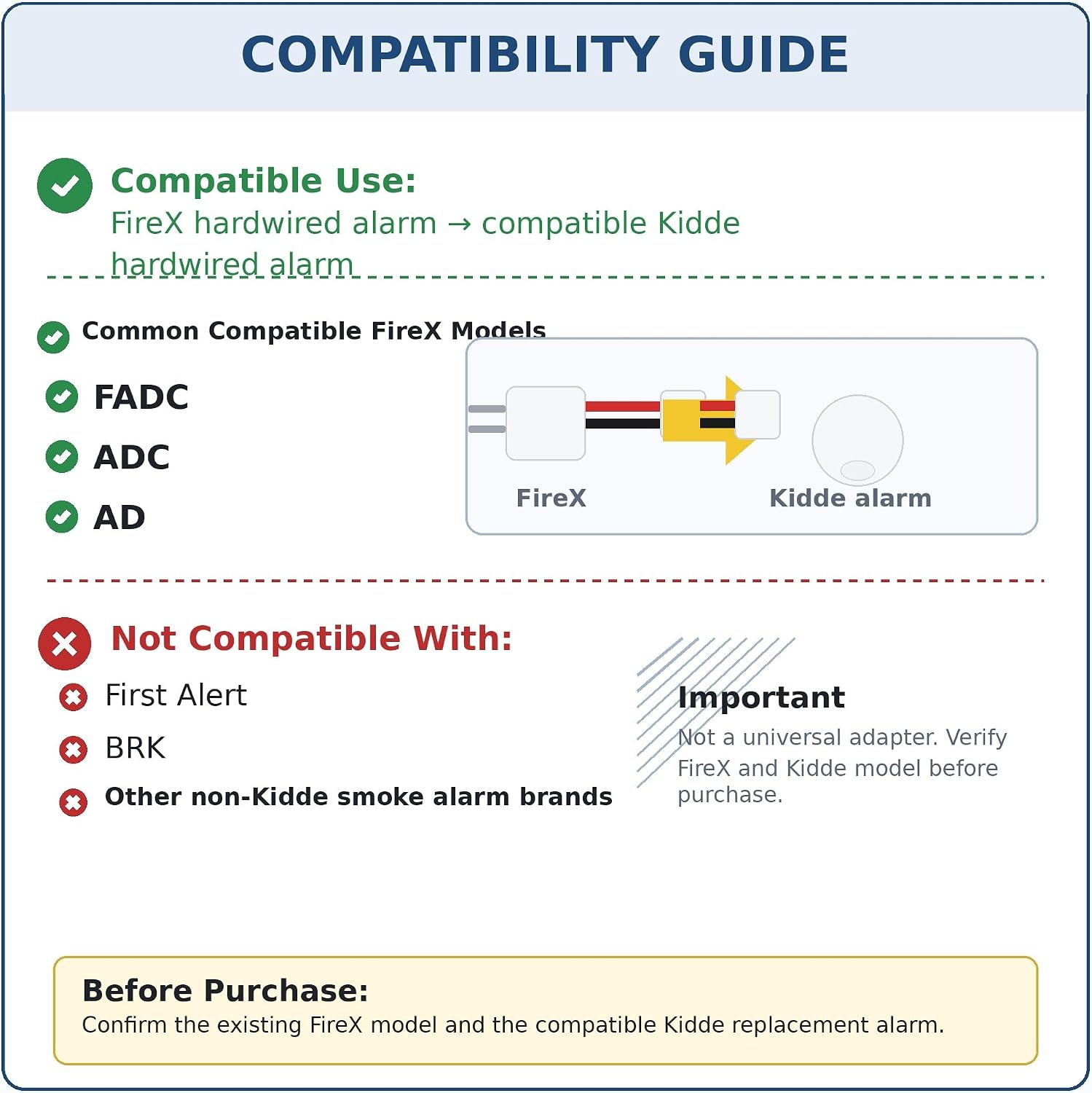 COMPATIBILITY GUIDE

Compatible Use:
FireX hardwired alarm → compatible Kidde hardwired alarm

Common Compatible FireX Models

FADC

ADC

AD

FireX

Kidde alarm

Not Compatible With:

First Alert

BRK

Other non-Kidde smoke alarm brands

Important
Not a universal adapter. Verify FireX and Kidde model before purchase.

Before Purchase:
Confirm the existing FireX model and the compatible Kidde replacement alarm.